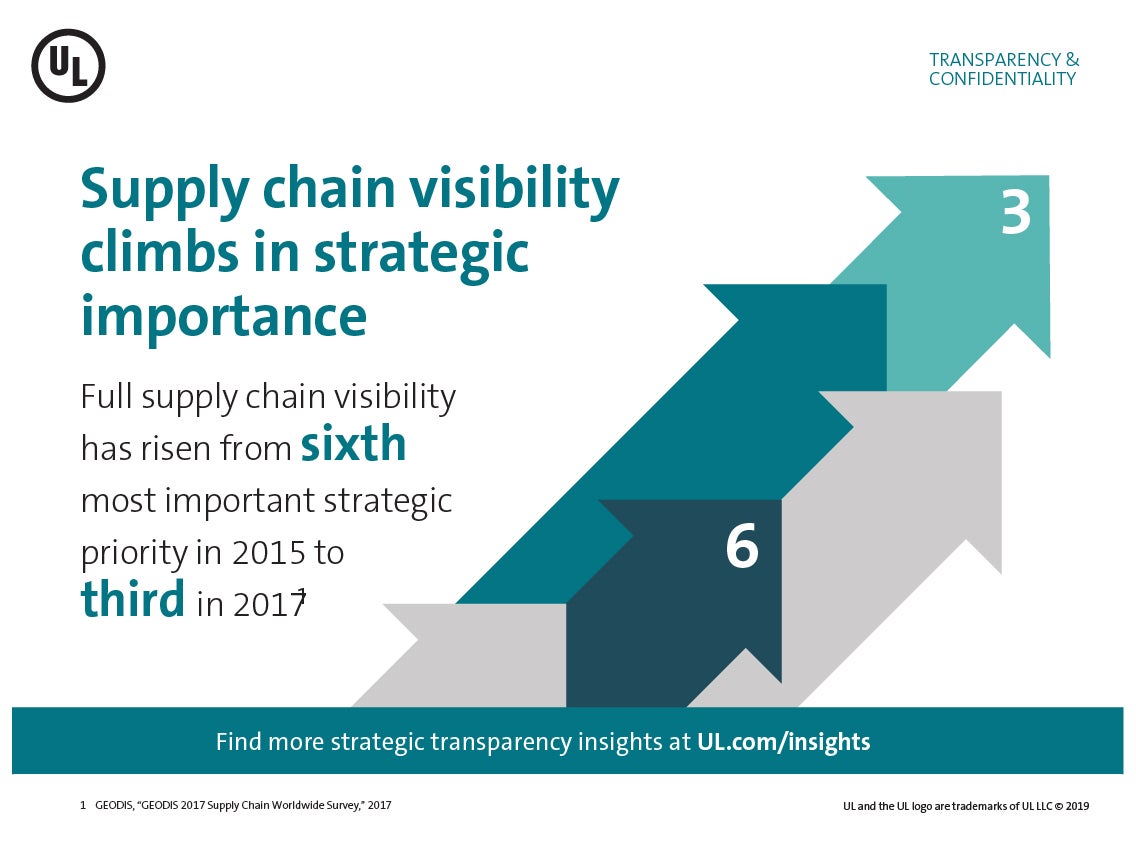 UL

TRANSPARENCY & CONFIDENTIALITY

Supply chain visibility climbs in strategic importance

Full supply chain visibility has risen from sixth most important strategic priority in 2015 to third in 2017$^1$

3

6

Find more strategic transparency insights at UL.com/insights

1 GEODIS, "GEODIS 2017 Supply Chain Worldwide Survey," 2017

UL and the UL logo are trademarks of UL LLC © 2019